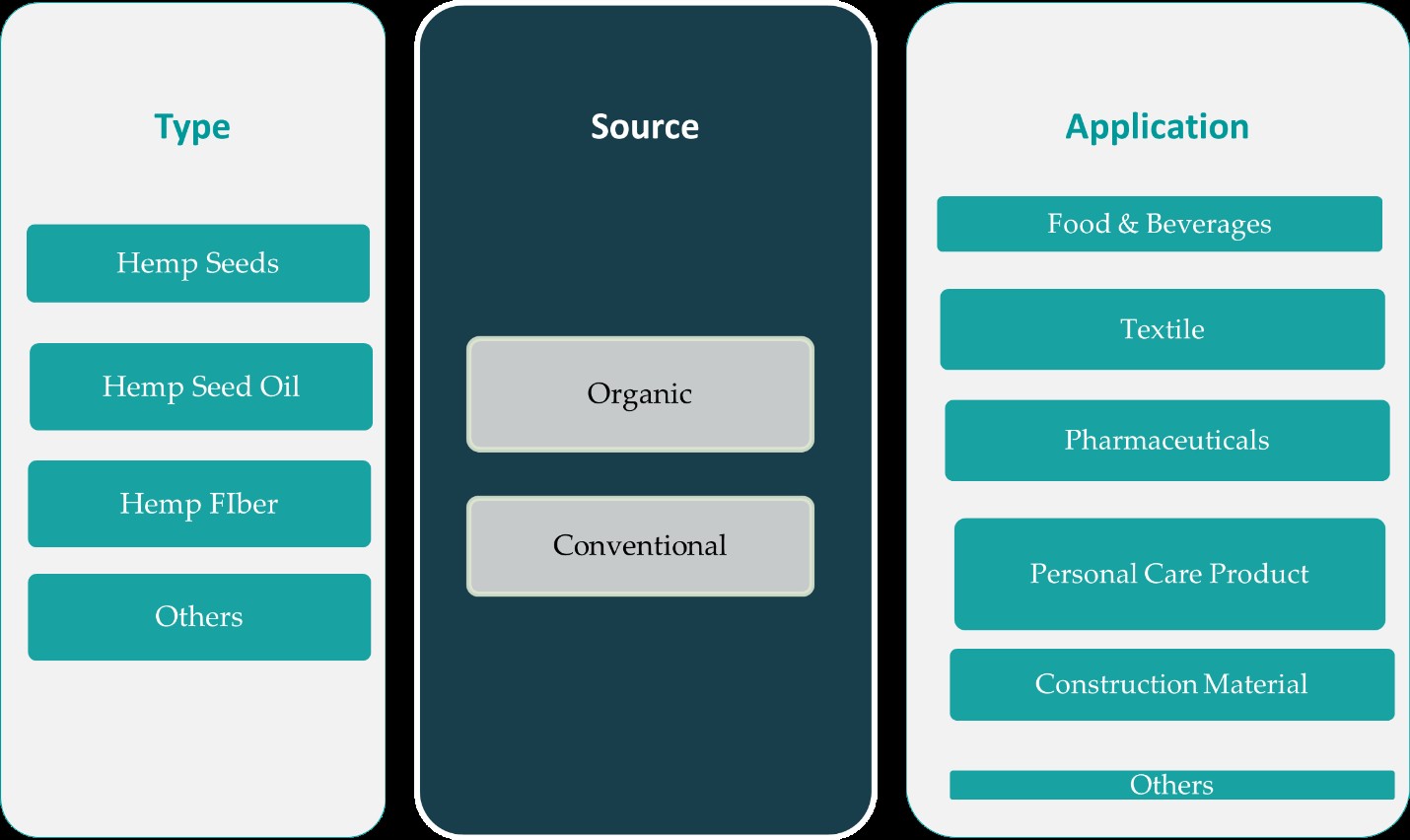 Type

Hemp Seeds

Hemp Seed Oil

Hemp FIber

Others

Source

Organic

Conventional

Application

Food & Beverages

Textile

Pharmaceuticals

Personal Care Product

Construction Material

Others